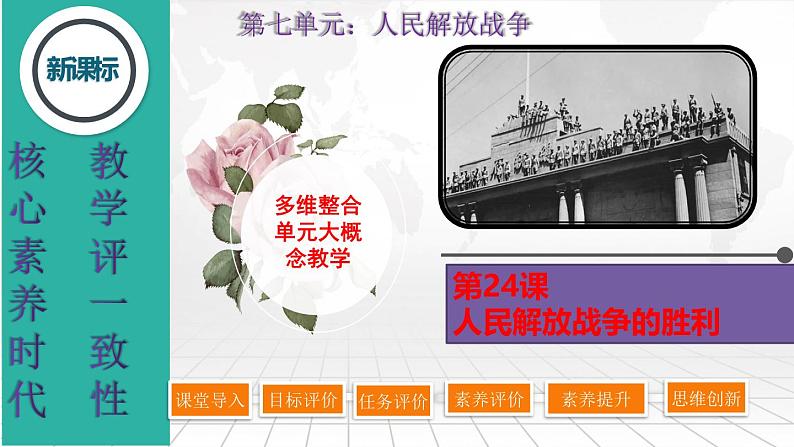 新课标

核心素养时代

教学评一致性

第七单元：人民解放战争

多维整合单元大概念教学

第24课
人民解放战争的胜利

课堂导入 目标评价 任务评价 素养评价 素养提升 思维创新